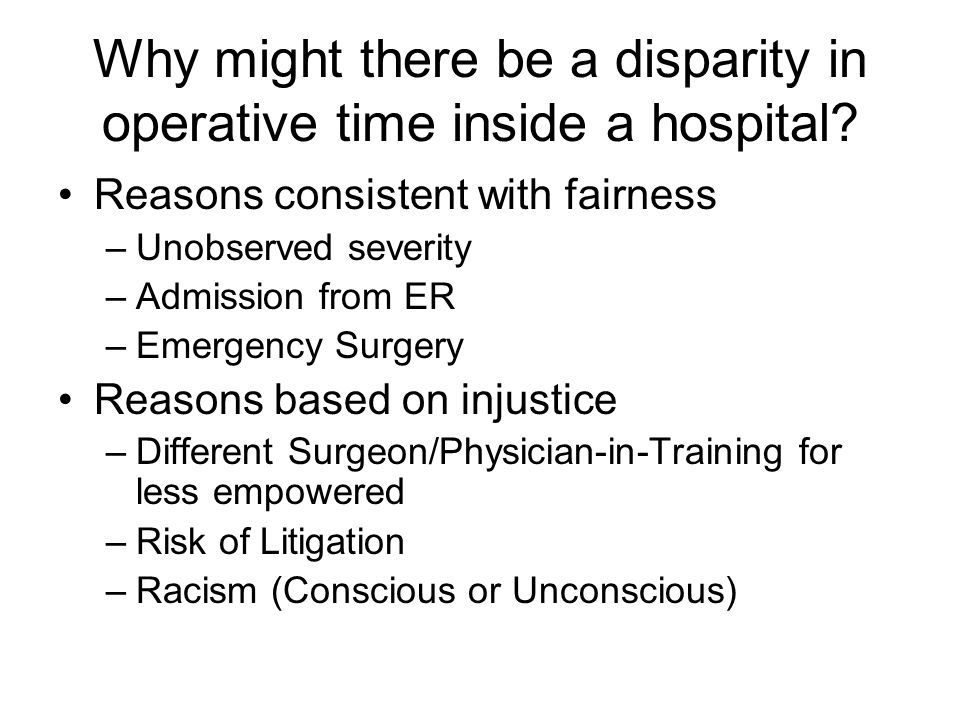 Why might there be a disparity in operative time inside a hospital?

• Reasons consistent with fairness
– Unobserved severity
– Admission from ER
– Emergency Surgery
• Reasons based on injustice
– Different Surgeon/Physician-in-Training for less empowered
– Risk of Litigation
– Racism (Conscious or Unconscious)